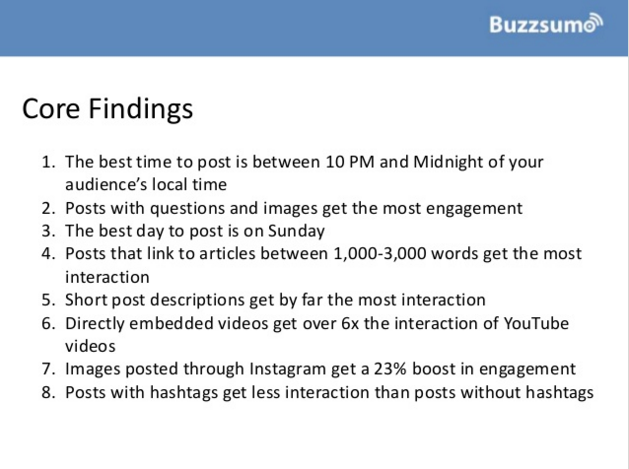 Buzzsumo

Core Findings

1. The best time to post is between 10 PM and Midnight of your audience's local time
2. Posts with questions and images get the most engagement
3. The best day to post is on Sunday
4. Posts that link to articles between 1,000-3,000 words get the most interaction
5. Short post descriptions get by far the most interaction
6. Directly embedded videos get over 6x the interaction of YouTube videos
7. Images posted through Instagram get a 23% boost in engagement
8. Posts with hashtags get less interaction than posts without hashtags